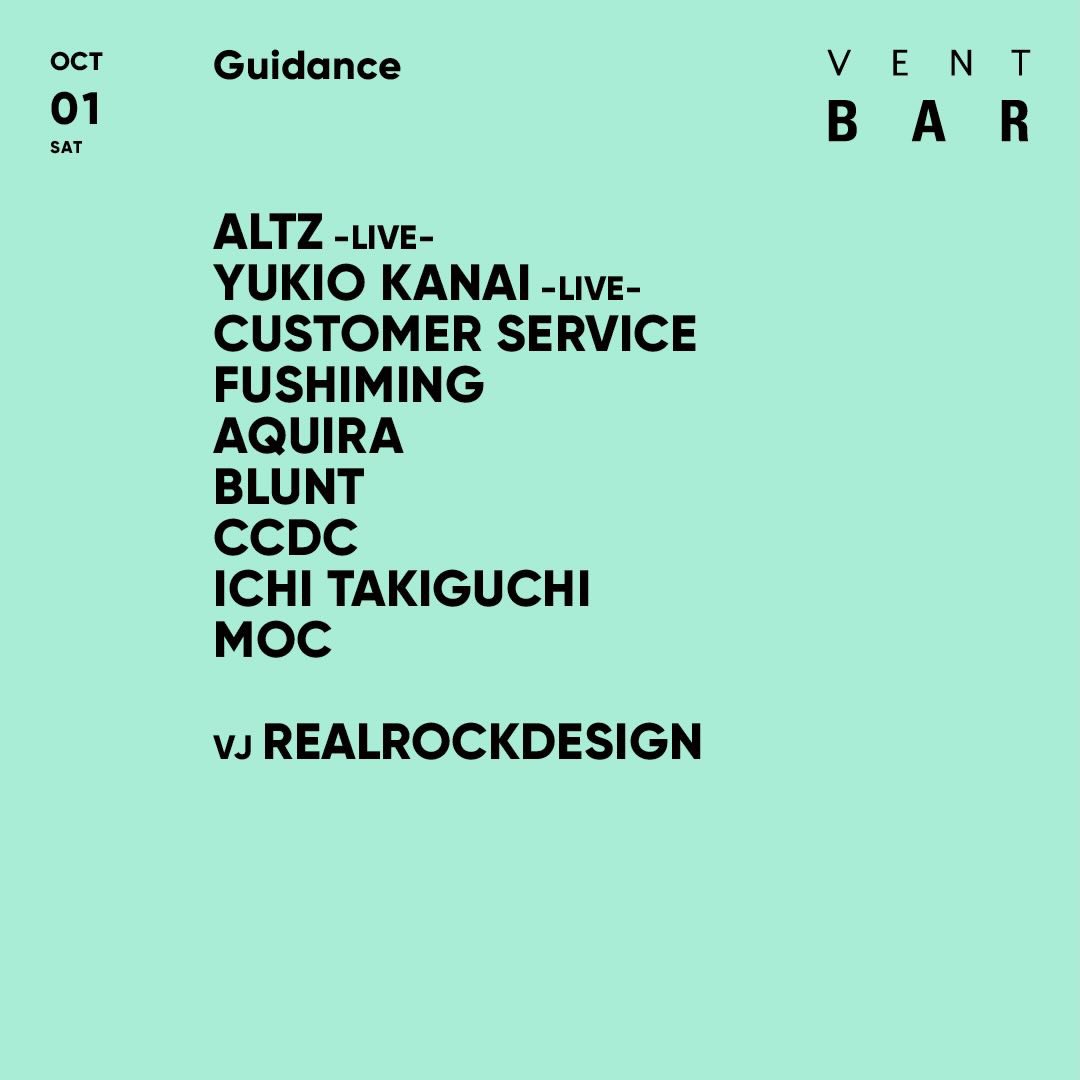 OCT
01
SAT

Guidance

VENT
BAR

ALTZ -LIVE-
YUKIO KANAI -LIVE-
CUSTOMER SERVICE
FUSHIMING
AQUIRA
BLUNT
CCDC
ICHI TAKIGUCHI
MOC

VJ REALROCKDESIGN